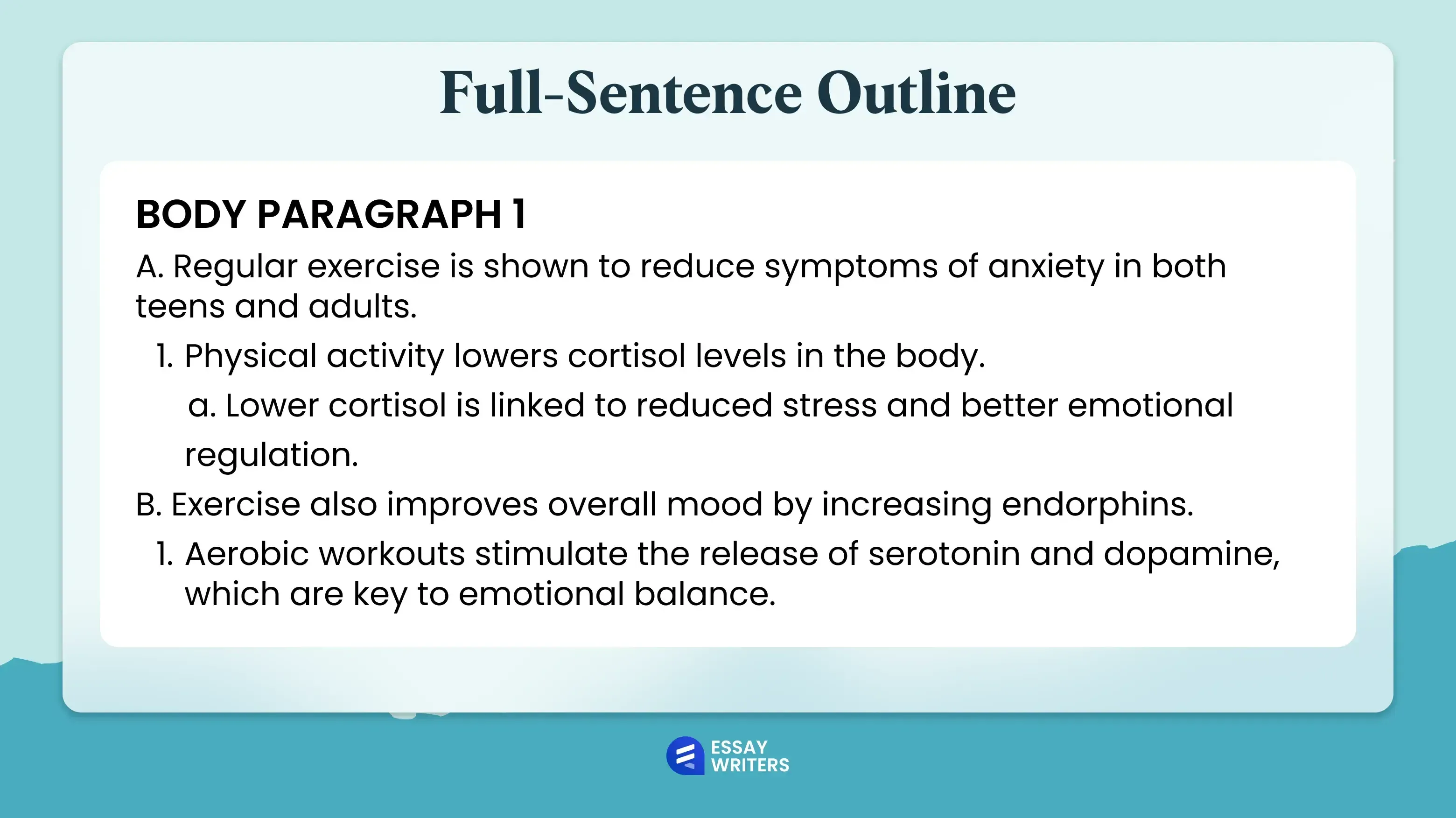 Full-Sentence Outline

BODY PARAGRAPH 1

A. Regular exercise is shown to reduce symptoms of anxiety in both teens and adults.

1. Physical activity lowers cortisol levels in the body.

a. Lower cortisol is linked to reduced stress and better emotional regulation.

B. Exercise also improves overall mood by increasing endorphins.

1. Aerobic workouts stimulate the release of serotonin and dopamine, which are key to emotional balance.

ESSAY WRITERS